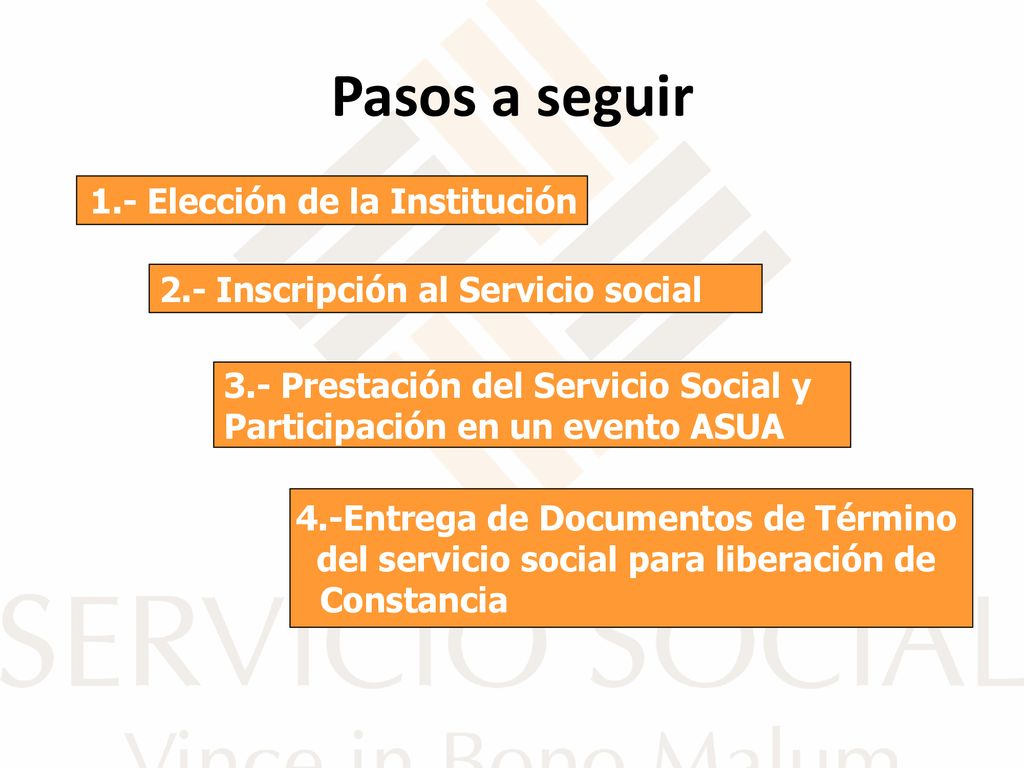 Pasos a seguir

1.- Elección de la Institución

2.- Inscripción al Servicio social

3.- Prestación del Servicio Social y Participación en un evento ASUA

4.-Entrega de Documentos de Término del servicio social para liberación de Constancia

SERVICIO SOCIAL

Vince in Bono Malum